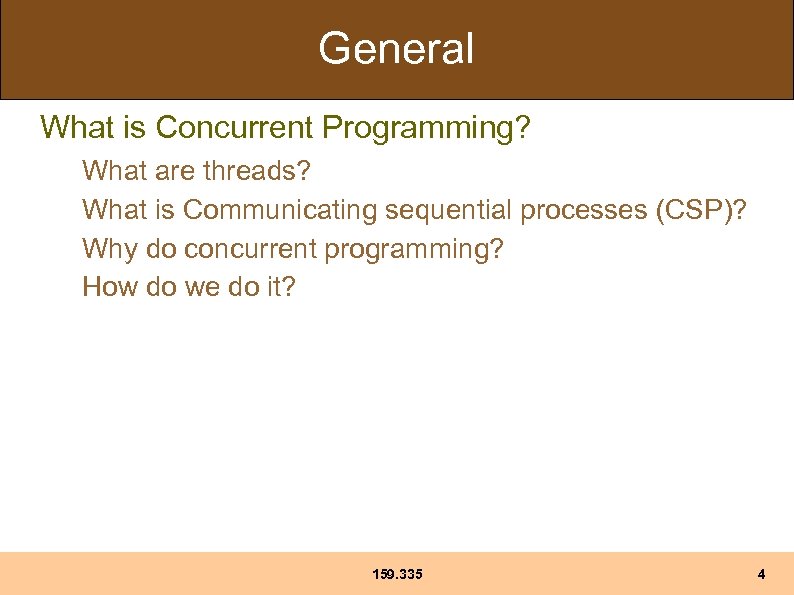 General

What is Concurrent Programming?

What are threads?

What is Communicating sequential processes (CSP)?

Why do concurrent programming?

How do we do it?

159.335

4